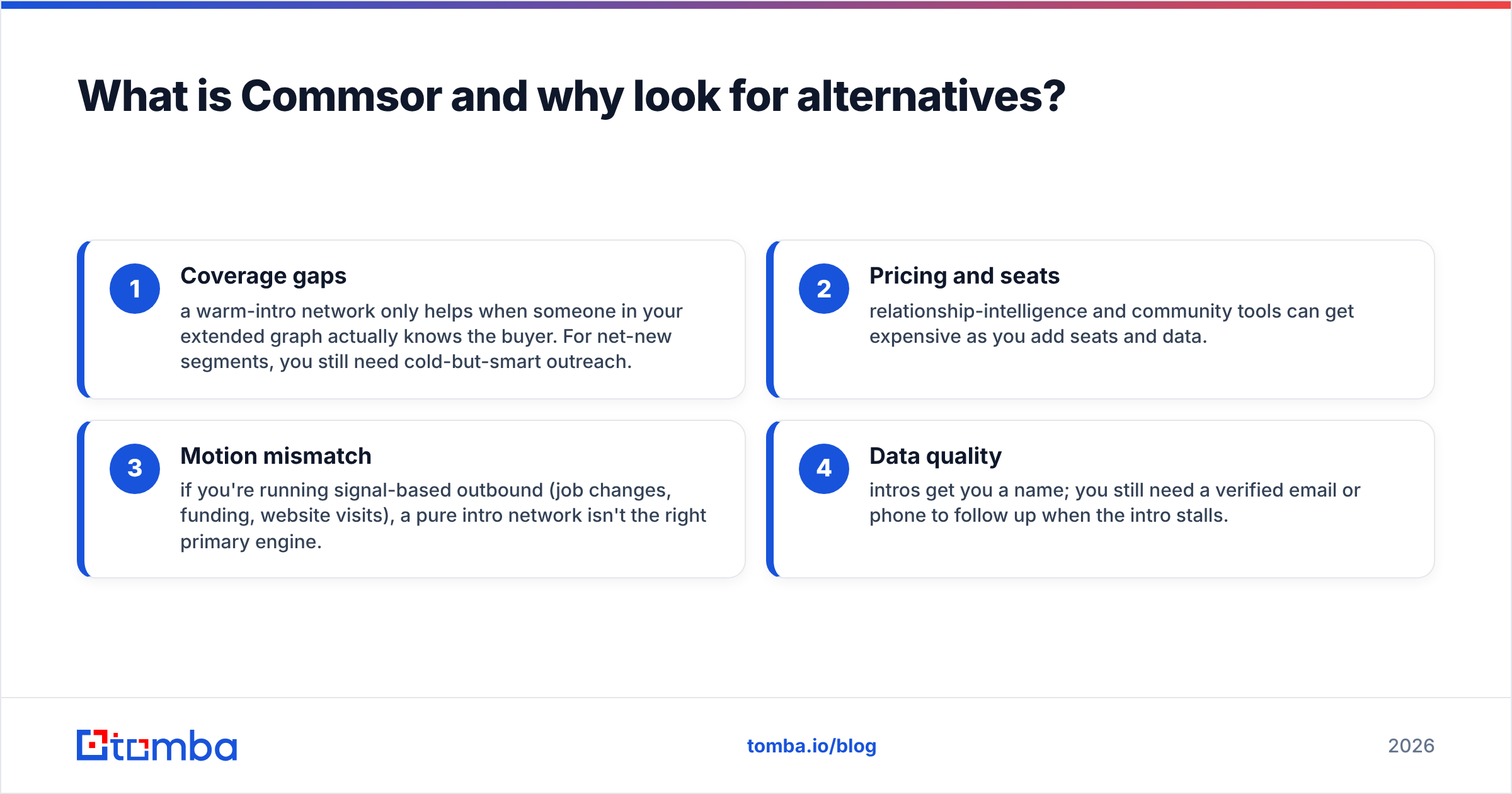 What is Commsor and why look for alternatives?

1
Coverage gaps
a warm-intro network only helps when someone in your extended graph actually knows the buyer. For net-new segments, you still need cold-but-smart outreach.

2
Pricing and seats
relationship-intelligence and community tools can get expensive as you add seats and data.

3
Motion mismatch
if you're running signal-based outbound (job changes, funding, website visits), a pure intro network isn't the right primary engine.

4
Data quality
intros get you a name; you still need a verified email or phone to follow up when the intro stalls.

tomba

tomba.io/blog

2026